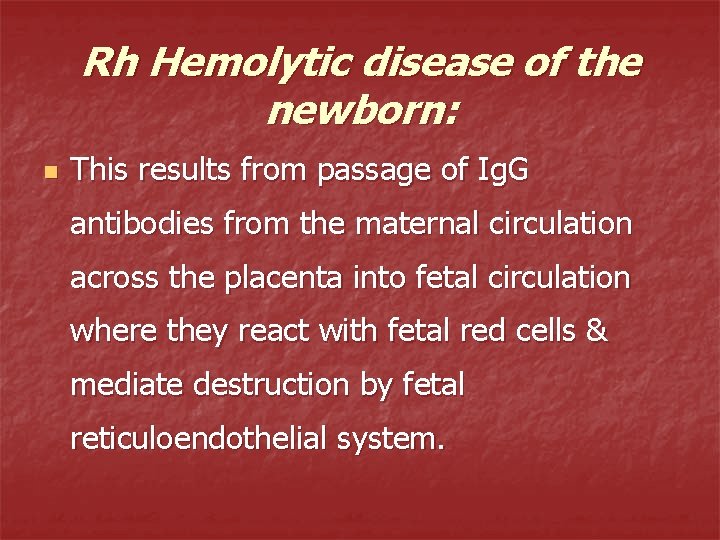 Rh Hemolytic disease of the newborn:

This results from passage of IgG antibodies from the maternal circulation across the placenta into fetal circulation where they react with fetal red cells & mediate destruction by fetal reticuloendothelial system.